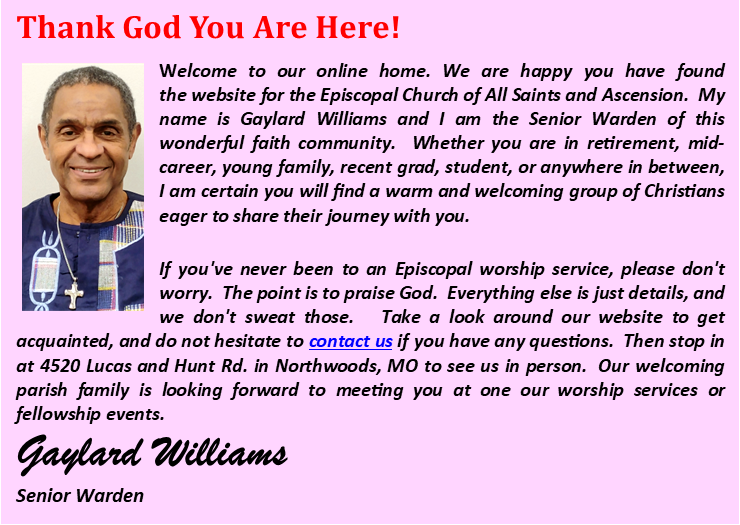 Thank God You Are Here!

Welcome to our online home. We are happy you have found the website for the Episcopal Church of All Saints and Ascension. My name is Gaylard Williams and I am the Senior Warden of this wonderful faith community. Whether you are in retirement, mid-career, young family, recent grad, student, or anywhere in between, I am certain you will find a warm and welcoming group of Christians eager to share their journey with you.

If you've never been to an Episcopal worship service, please don't worry. The point is to praise God. Everything else is just details, and we don't sweat those. Take a look around our website to get acquainted, and do not hesitate to contact us if you have any questions. Then stop in at 4520 Lucas and Hunt Rd. in Northwoods, MO to see us in person. Our welcoming parish family is looking forward to meeting you at one our worship services or fellowship events.

Gaylard Williams

Senior Warden